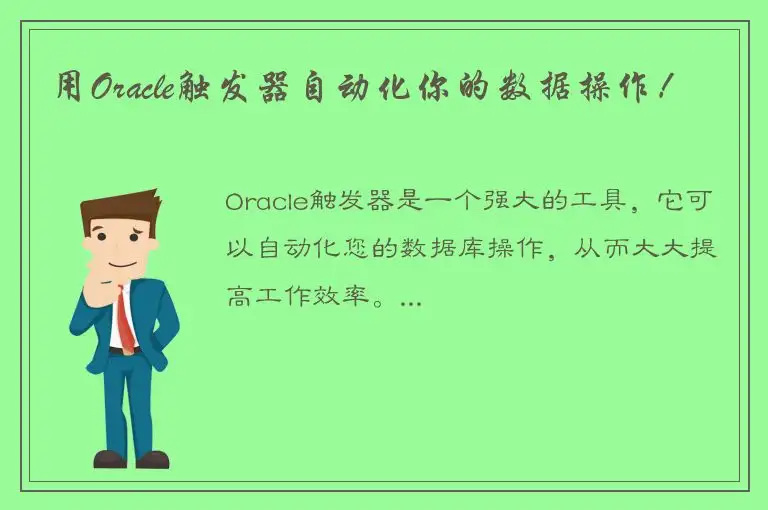 用Oracle触发器自动化你的数据操作！

Oracle触发器是一个强大的工具，它可以自动化您的数据库操作，从而大大提高工作效率。...